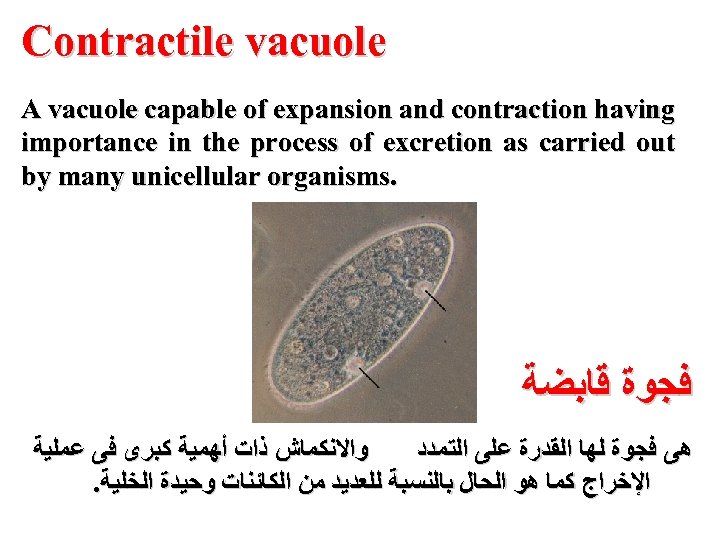 Contractile vacuole

A vacuole capable of expansion and contraction having importance in the process of excretion as carried out by many unicellular organisms.

فجوة قابضة

هى فجوة لها القدرة على التمدد والانكماش ذات أهمية كبرى فى عملية الإخراج كما هو الحال بالنسبة للعديد من الكائنات وحيدة الخلية.